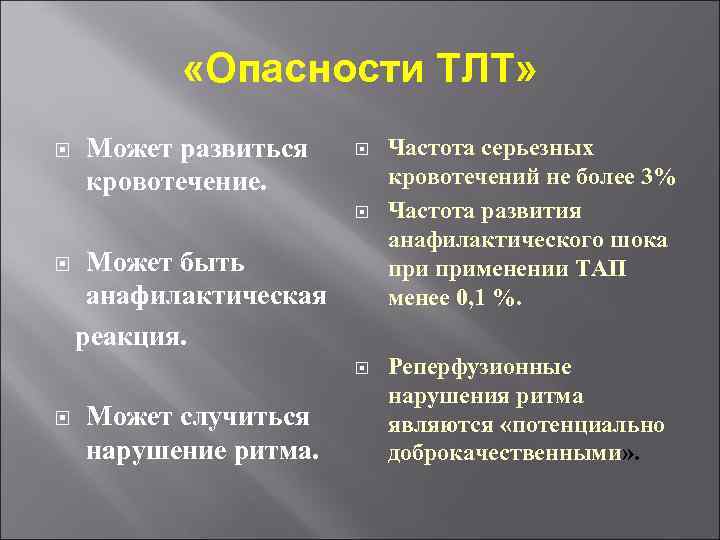 «Опасности ТЛТ»

Может развиться кровотечение.

Может быть анафилактическая реакция.

Может случиться нарушение ритма.

Частота серьезных кровотечений не более 3%

Частота развития анафилактического шока при применении ТАП менее 0,1 %.

Реперфузионные нарушения ритма являются «потенциально доброкачественными».